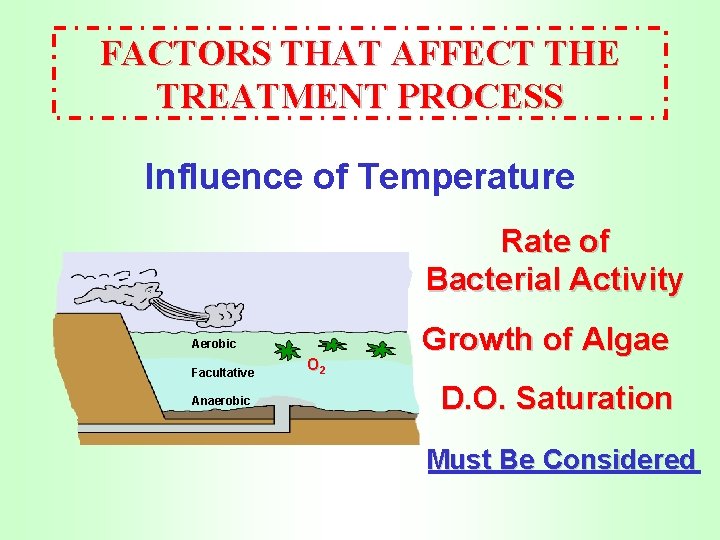 FACTORS THAT AFFECT THE TREATMENT PROCESS

Influence of Temperature

Aerobic

Facultative

Anaerobic

$O_2$

Rate of Bacterial Activity

Growth of Algae

D.O. Saturation

Must Be Considered